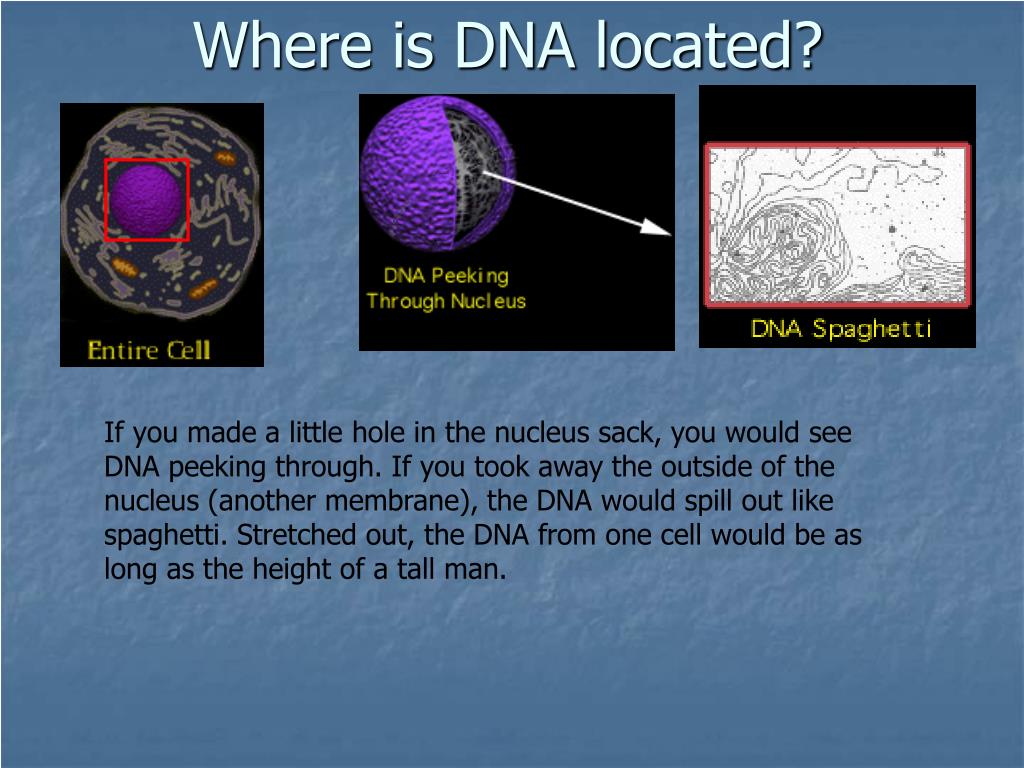 Where is DNA located?

Entire Cell

DNA Peeking Through Nucleus

DNA Spaghetti

If you made a little hole in the nucleus sack, you would see DNA peeking through. If you took away the outside of the nucleus (another membrane), the DNA would spill out like spaghetti. Stretched out, the DNA from one cell would be as long as the height of a tall man.